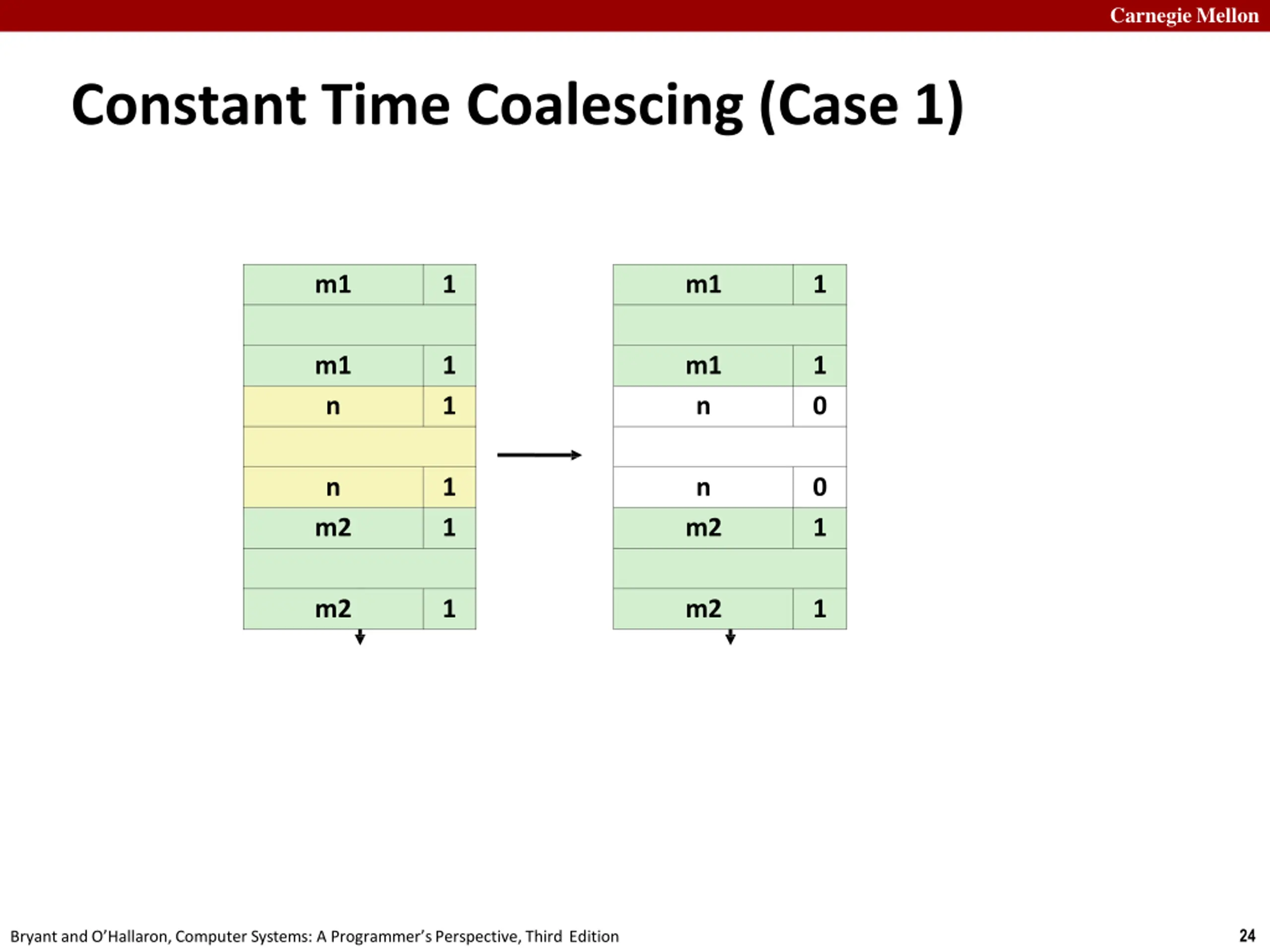 Carnegie Mellon

Constant Time Coalescing (Case 1)

| m1 | 1 |
|---|---|
| | |
| m1 | 1 |
| n | 1 |
| | |
| n | 1 |
| m2 | 1 |
| | |
| m2 | 1 |

| m1 | 1 |
|---|---|
| | |
| m1 | 1 |
| n | 0 |
| | |
| n | 0 |
| m2 | 1 |
| | |
| m2 | 1 |

Bryant and O'Hallaron, Computer Systems: A Programmer's Perspective, Third Edition

24